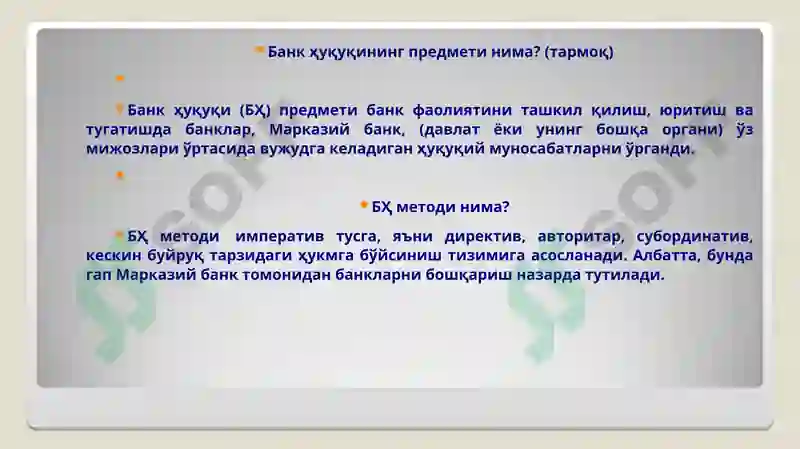 Банк ҳуқуқининг предмети нима? (тармоқ)

Банк ҳуқуқи (БҲ) предмети банк фаолиятини ташкил қилиш, юритиш ва тугатишда банклар, Марказий банк, (давлат ёки унинг бошқа органи) ўз мижозлари ўртасида вужудга келадиган ҳуқуқий муносабатларни ўрганди.

БҲ методи нима?

БҲ методи императив тусга, яъни директив, авторитар, субординатив, кескин буйруқ тарзидаги ҳукмга бўйсиниш тизимига асосланади. Албатта, бунда гап Марказий банк томонидан банкларни бошқариш назарда тутилади.